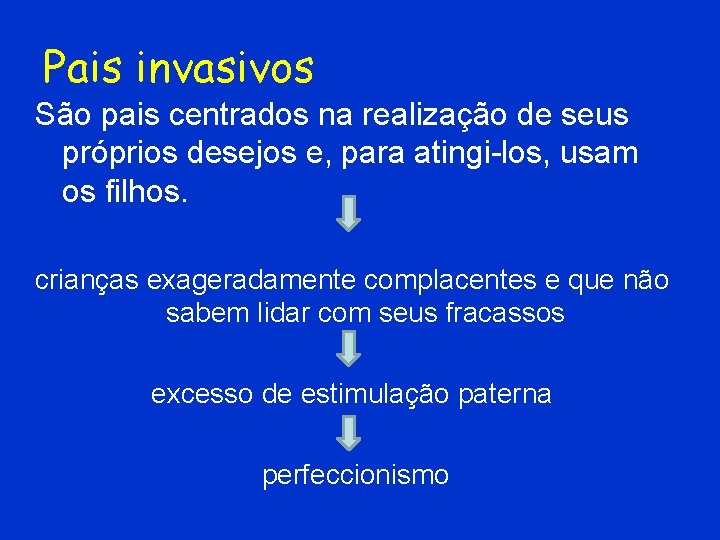 Pais invasivos

São pais centrados na realização de seus próprios desejos e, para atingi-los, usam os filhos.

crianças exageradamente complacentes e que não sabem lidar com seus fracassos

excesso de estimulação paterna

perfeccionismo